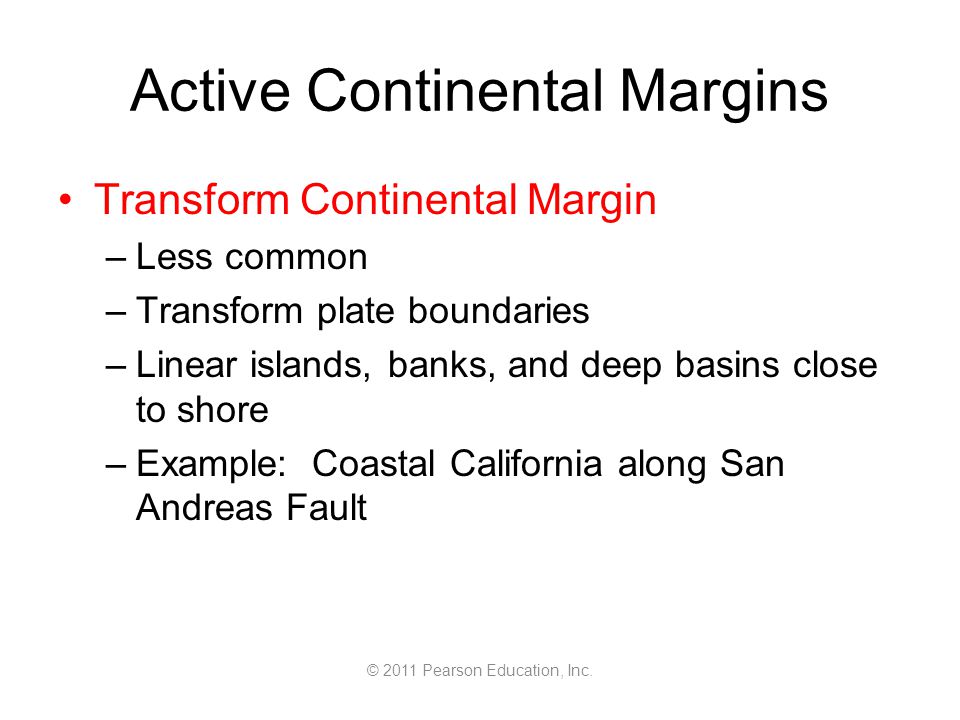 Active Continental Margins

• Transform Continental Margin
 – Less common
 – Transform plate boundaries
 – Linear islands, banks, and deep basins close to shore
 – Example: Coastal California along San Andreas Fault

© 2011 Pearson Education, Inc.